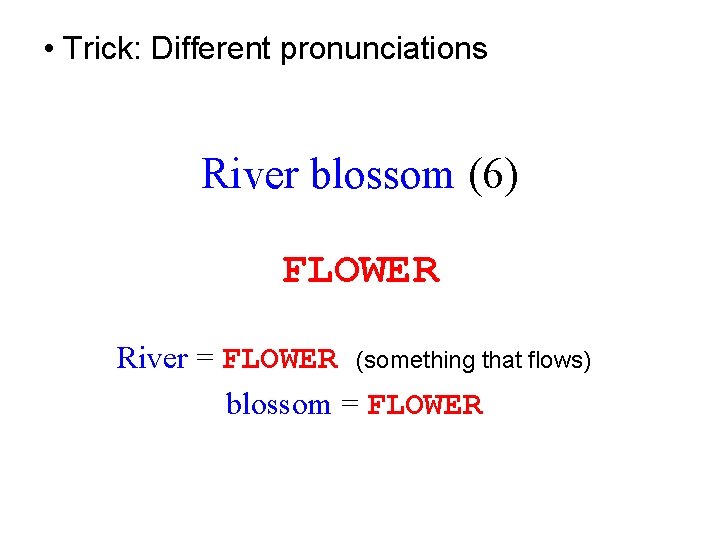 • Trick: Different pronunciations

River blossom (6)

FLOWER

River = FLOWER (something that flows)
blossom = FLOWER